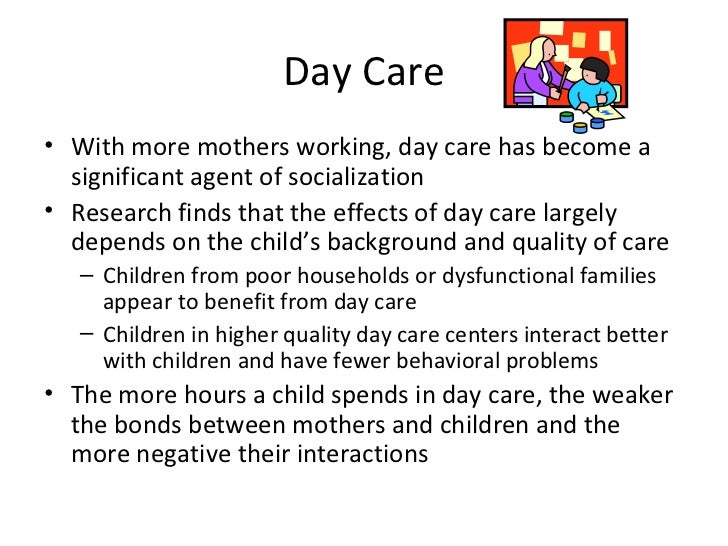 Day Care

• With more mothers working, day care has become a significant agent of socialization
• Research finds that the effects of day care largely depends on the child's background and quality of care
  – Children from poor households or dysfunctional families appear to benefit from day care
  – Children in higher quality day care centers interact better with children and have fewer behavioral problems
• The more hours a child spends in day care, the weaker the bonds between mothers and children and the more negative their interactions